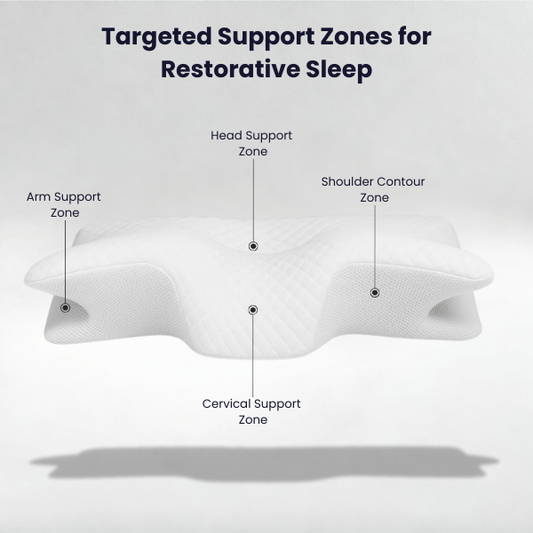 Targeted Support Zones for Restorative Sleep

Head Support Zone

Arm Support Zone

Shoulder Contour Zone

Cervical Support Zone